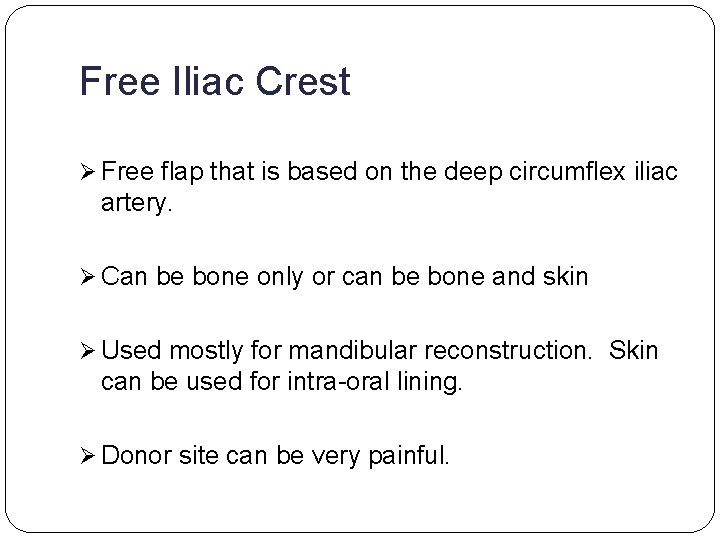 Free Iliac Crest

➢ Free flap that is based on the deep circumflex iliac artery.

➢ Can be bone only or can be bone and skin

➢ Used mostly for mandibular reconstruction. Skin can be used for intra-oral lining.

➢ Donor site can be very painful.